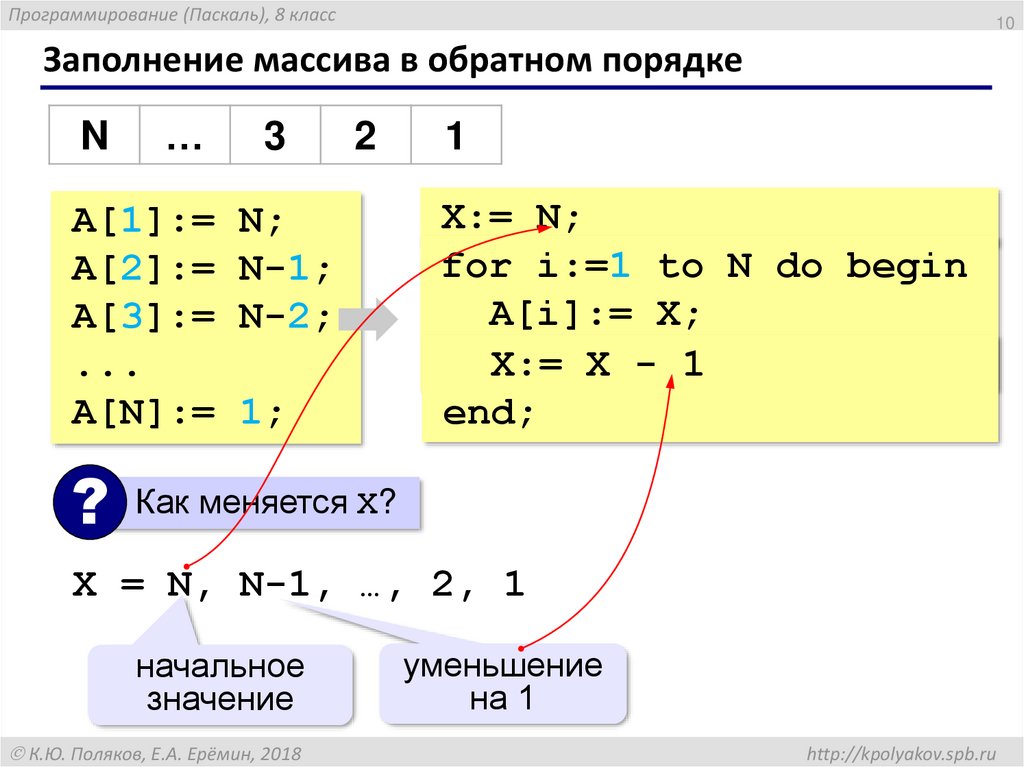 Программирование (Паскаль), 8 класс

10

Заполнение массива в обратном порядке

| N | … | 3 | 2 | 1 |
|---|---|---|---|---|

A[1]:= N;
A[2]:= N-1;
A[3]:= N-2;
...
A[N]:= 1;

X:= N;
for i:=1 to N do begin
  A[i]:= X;
  X:= X - 1
end;

? Как меняется X?

X = N, N-1, …, 2, 1

начальное значение

уменьшение на 1

© К.Ю. Поляков, Е.А. Ерёмин, 2018

http://kpolyakov.spb.ru